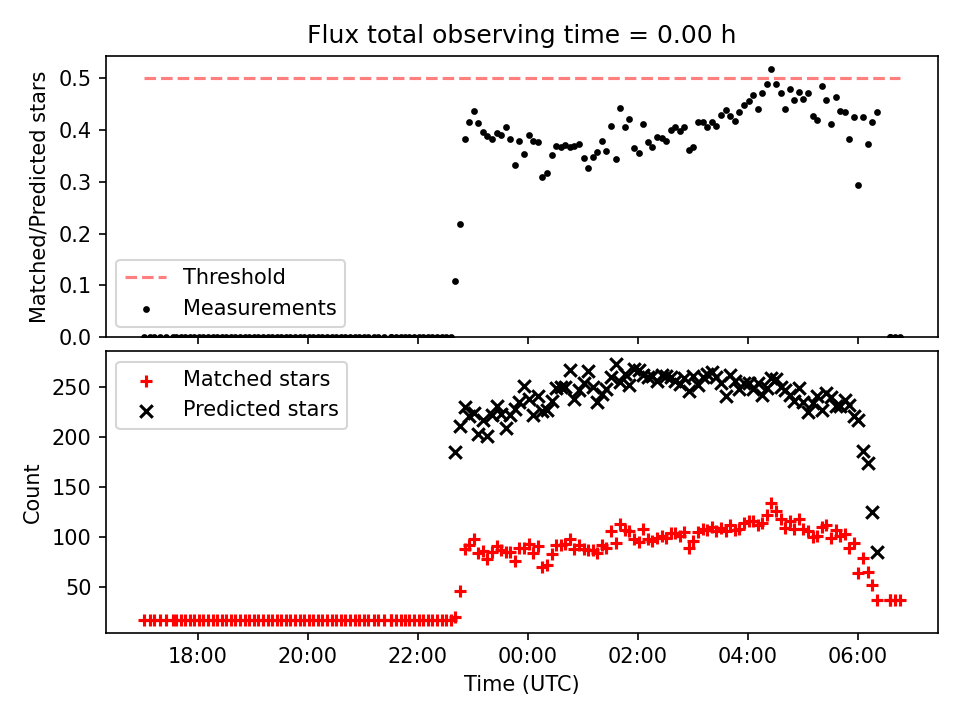 Flux total observing time = 0.00 h

Matched/Predicted stars

0.5
0.4
0.3
0.2
0.1
0.0

Threshold
Measurements

Count

250
200
150
100
50

Matched stars
Predicted stars

18:00
20:00
22:00
00:00
02:00
04:00
06:00

Time (UTC)